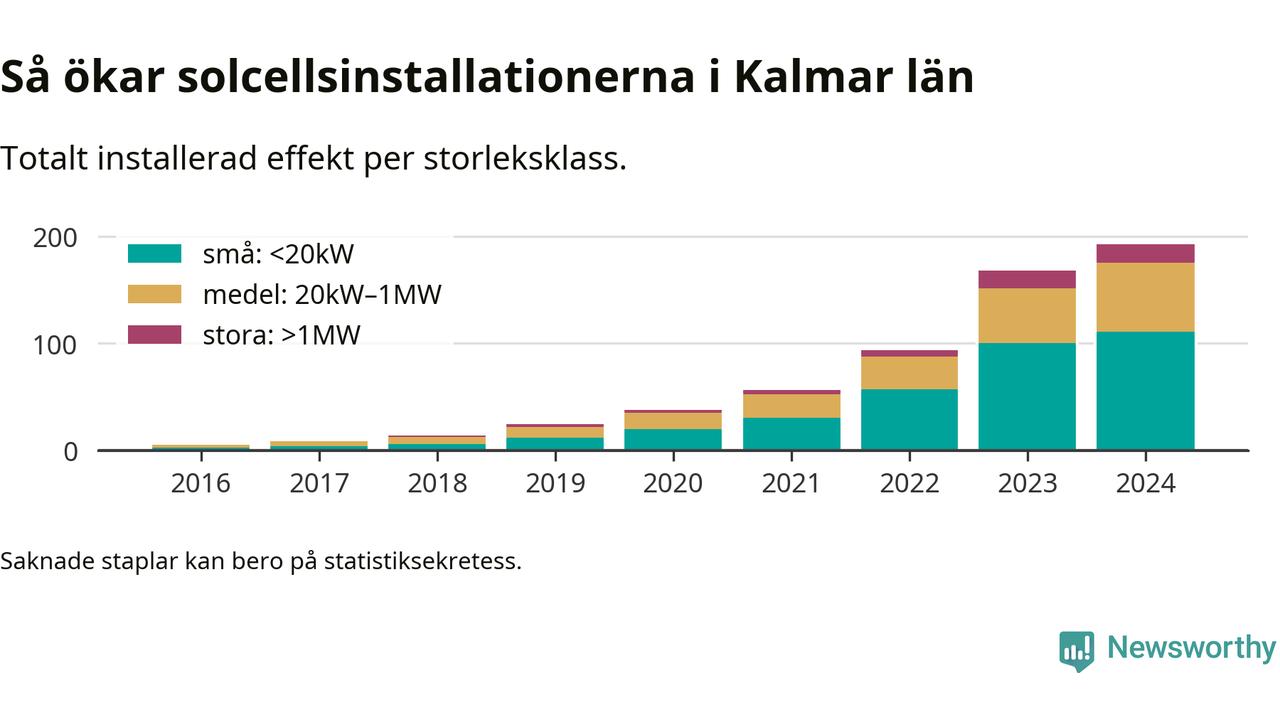 Så ökar solcellsinstallationerna i Kalmar län

Totalt installerad effekt per storleksklass.

200
100
0

små: <20kW
medel: 20kW–1MW
stora: >1MW

2016 2017 2018 2019 2020 2021 2022 2023 2024

Saknade staplar kan bero på statistiksekretess.

Newsworthy